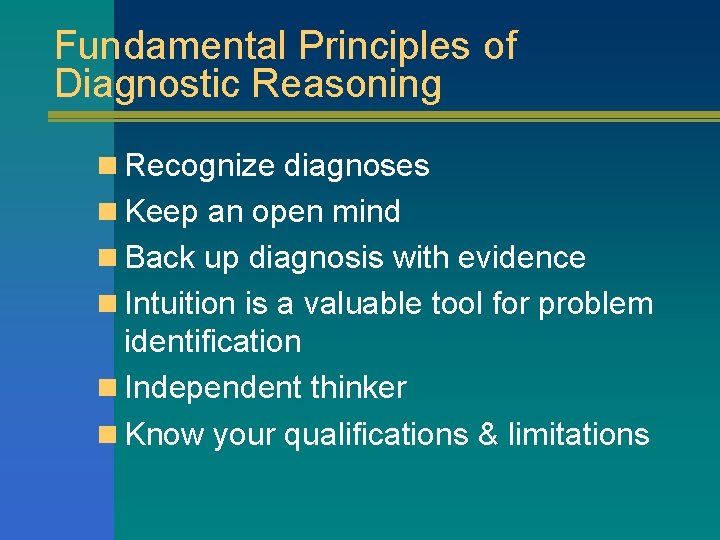 Fundamental Principles of Diagnostic Reasoning

- Recognize diagnoses
- Keep an open mind
- Back up diagnosis with evidence
- Intuition is a valuable tool for problem identification
- Independent thinker
- Know your qualifications & limitations